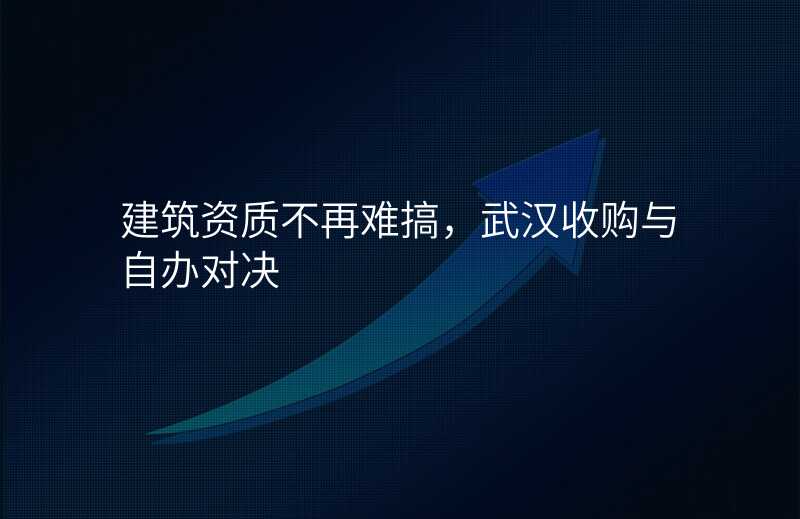 建筑资质不再难搞，武汉收购与自办对决